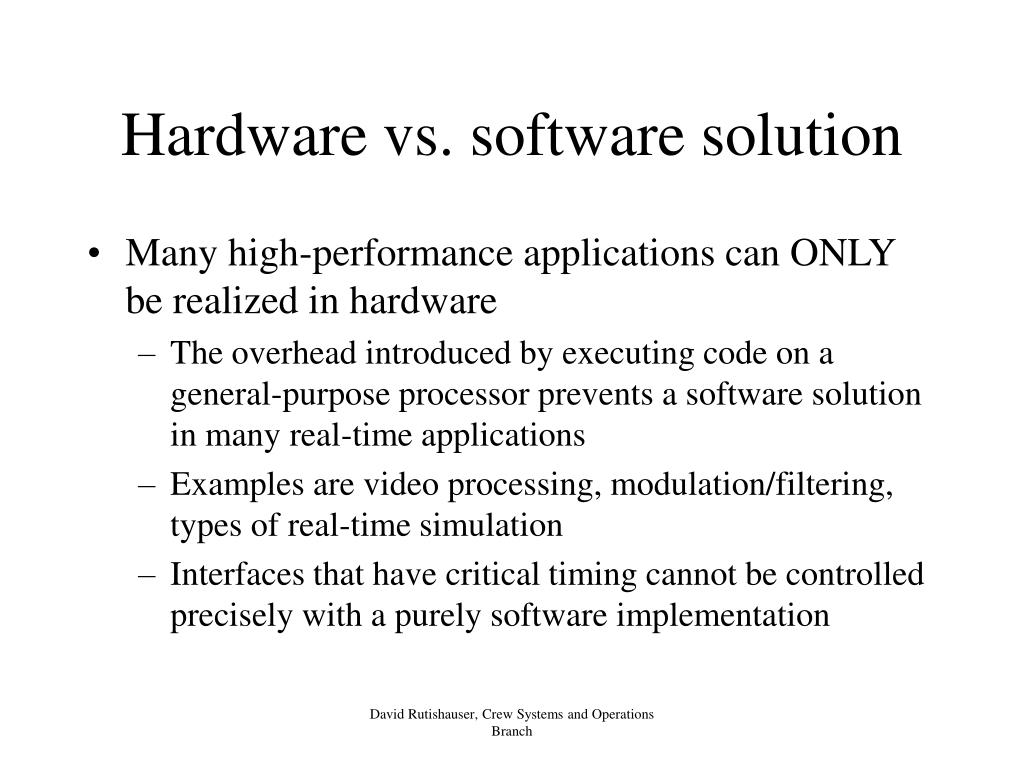 Hardware vs. software solution

• Many high-performance applications can ONLY be realized in hardware

– The overhead introduced by executing code on a general-purpose processor prevents a software solution in many real-time applications

– Examples are video processing, modulation/filtering, types of real-time simulation

– Interfaces that have critical timing cannot be controlled precisely with a purely software implementation

David Rutishauser, Crew Systems and Operations Branch